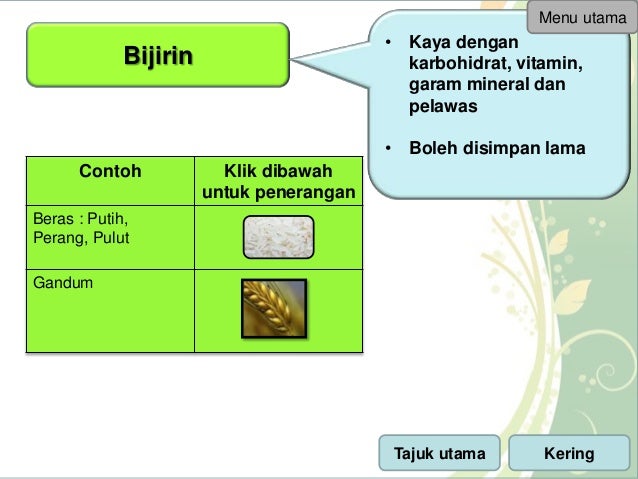 Menu utama

Bijirin

• Kaya dengan karbohidrat, vitamin, garam mineral dan pelawas

• Boleh disimpan lama

| Contoh | Klik dibawah untuk penerangan |
|---|---|
| Beras : Putih, Perang, Pulut | |
| Gandum | |

Tajuk utama

Kering